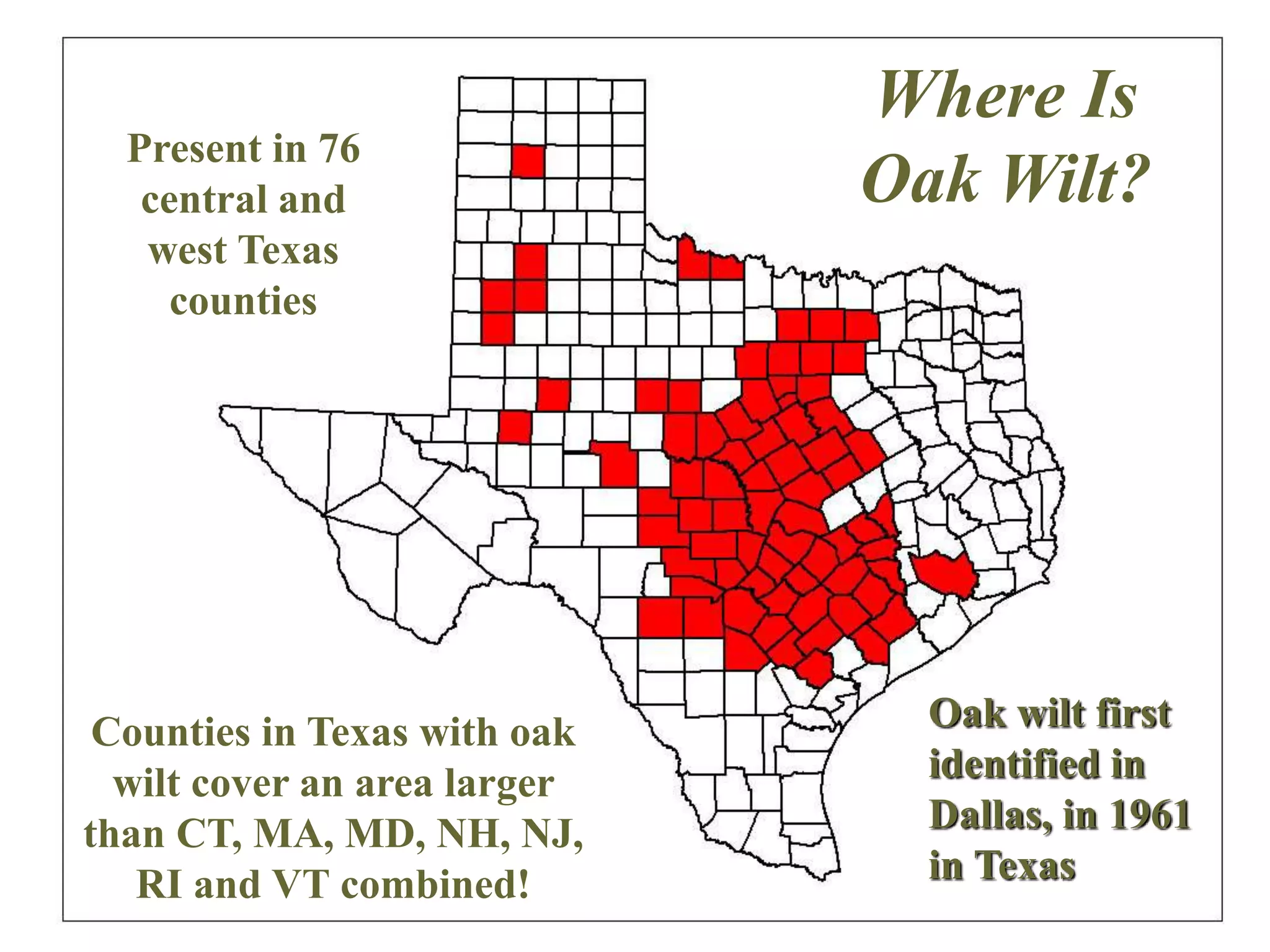 Where Is Oak Wilt?

Present in 76 central and west Texas counties

Counties in Texas with oak wilt cover an area larger than CT, MA, MD, NH, NJ, RI and VT combined!

Oak wilt first identified in Dallas, in 1961 in Texas